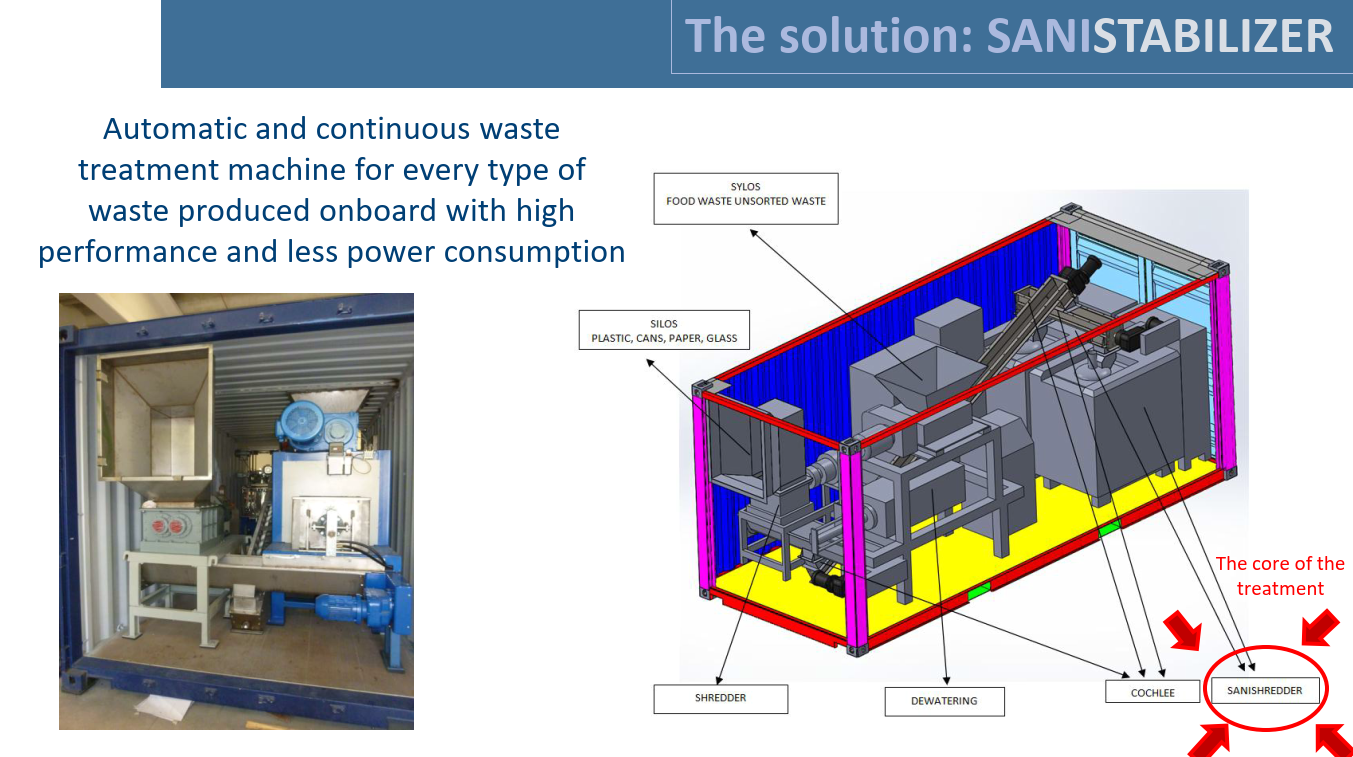 The solution: SANISTABILIZER

Automatic and continuous waste treatment machine for every type of waste produced onboard with high performance and less power consumption

SYLOS
FOOD WASTE UNSORTED WASTE

SILOS
PLASTIC, CANS, PAPER, GLASS

The core of the treatment

SHREDDER

DEWATERING

COCHLEE

SANISHREDDER